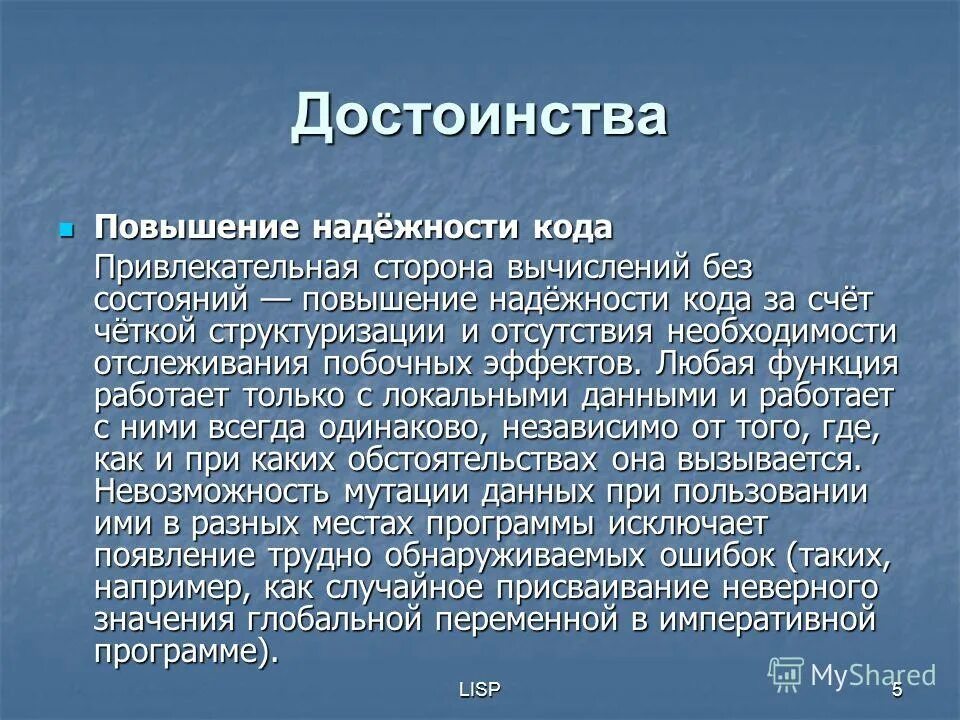 Достоинства

Повышение надёжности кода

Привлекательная сторона вычислений без состояний — повышение надёжности кода за счёт чёткой структуризации и отсутствия необходимости отслеживания побочных эффектов. Любая функция работает только с локальными данными и работает с ними всегда одинаково, независимо от того, где, как и при каких обстоятельствах она вызывается. Невозможность мутации данных при пользовании ими в разных местах программы исключает появление трудно обнаруживаемых ошибок (таких, например, как случайное присваивание неверного значения глобальной переменной в императивной программе).

MyShared

LISP

5